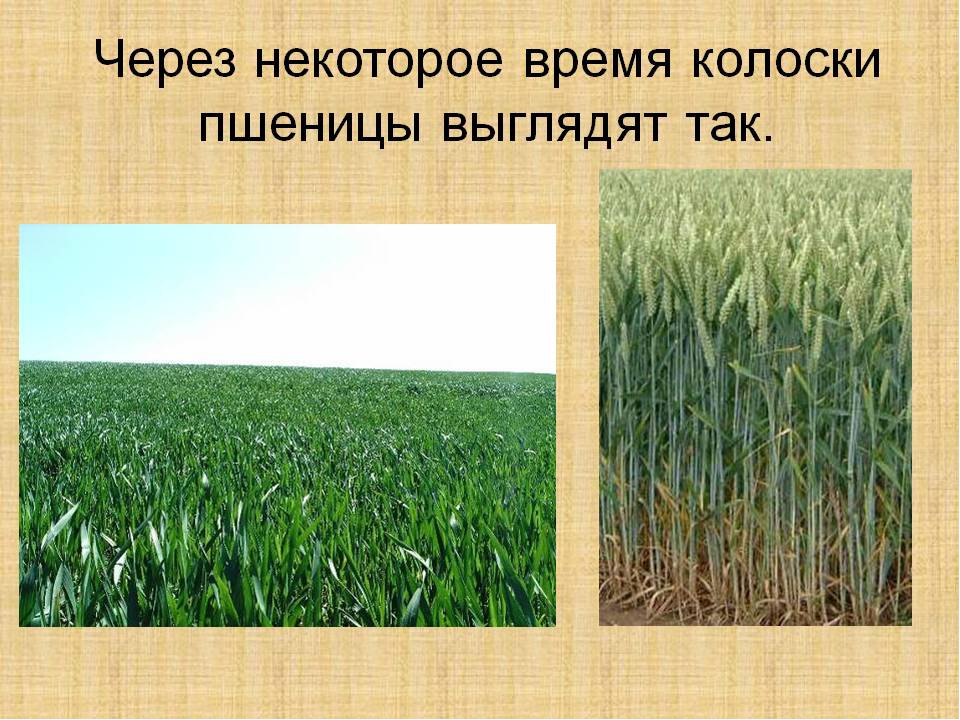 Через некоторое время колоски пшеницы выглядят так.